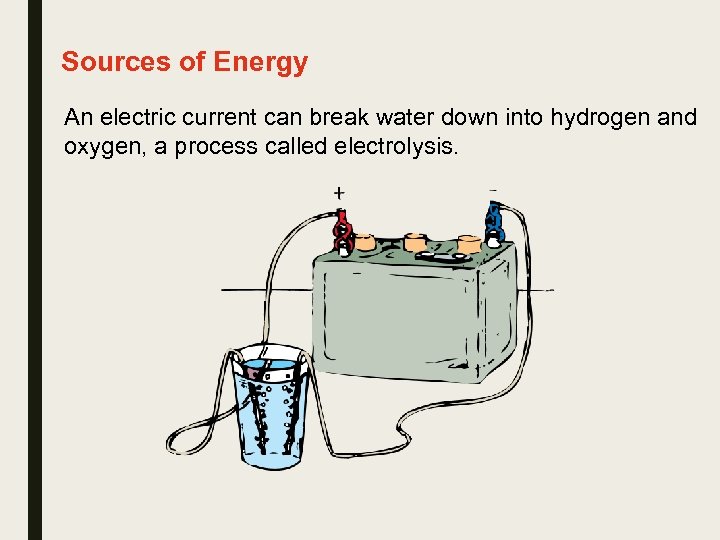 Sources of Energy

An electric current can break water down into hydrogen and oxygen, a process called electrolysis.

+

-